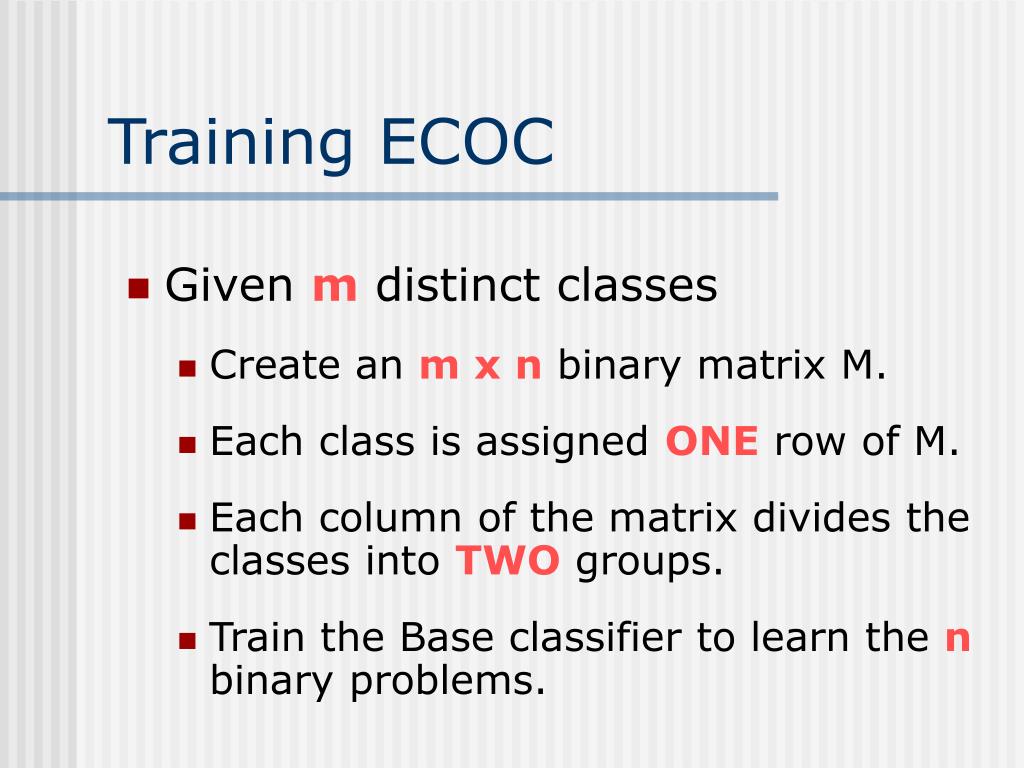 Training ECOC

Given m distinct classes

Create an m x n binary matrix M.

Each class is assigned ONE row of M.

Each column of the matrix divides the classes into TWO groups.

Train the Base classifier to learn the n binary problems.